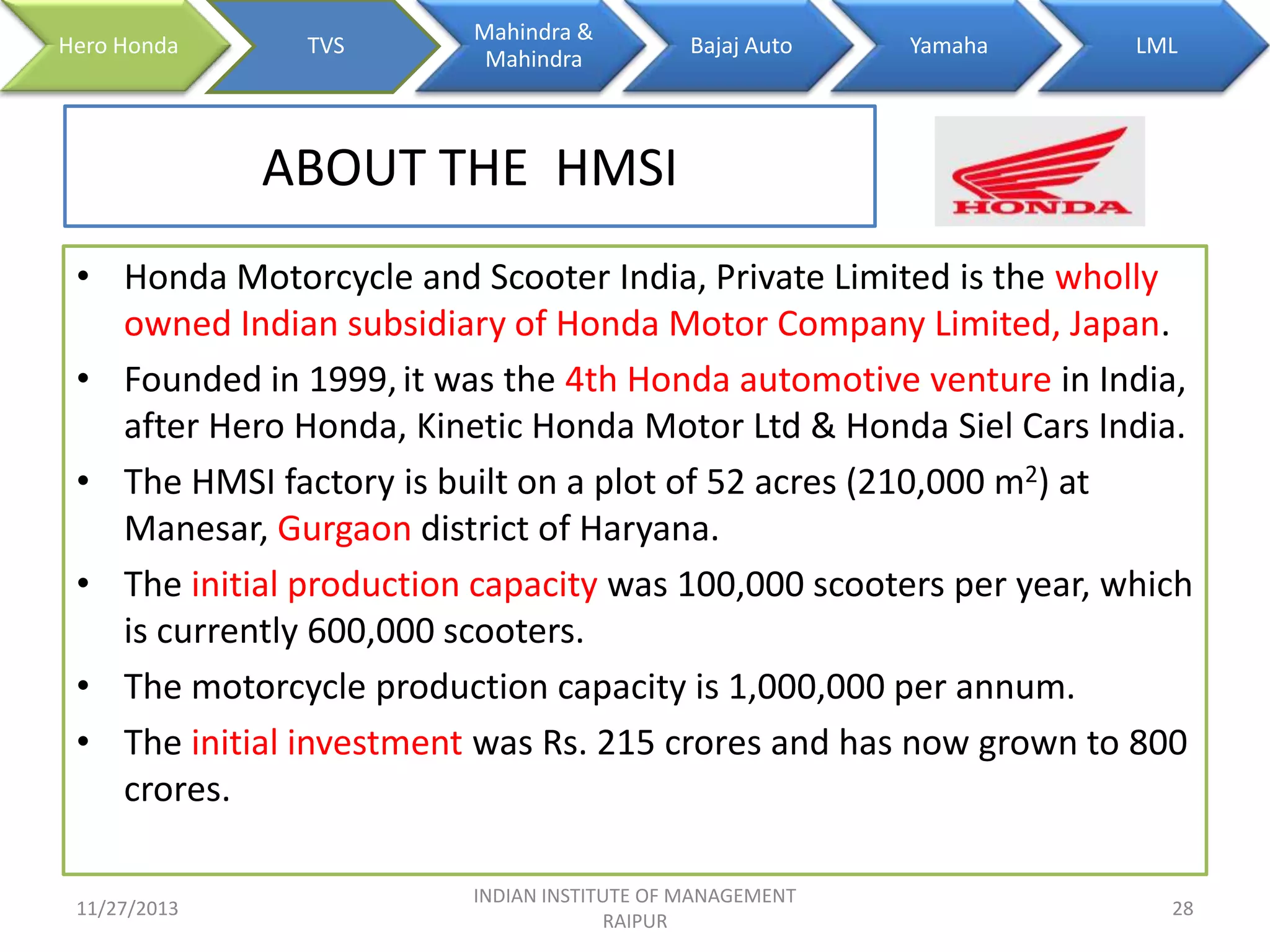 Hero Honda
TVS
Mahindra & Mahindra
Bajaj Auto
Yamaha
LML

ABOUT THE HMSI

HONDA

• Honda Motorcycle and Scooter India, Private Limited is the wholly owned Indian subsidiary of Honda Motor Company Limited, Japan.
• Founded in 1999, it was the 4th Honda automotive venture in India, after Hero Honda, Kinetic Honda Motor Ltd & Honda Siel Cars India.
• The HMSI factory is built on a plot of 52 acres (210,000 $m^2$) at Manesar, Gurgaon district of Haryana.
• The initial production capacity was 100,000 scooters per year, which is currently 600,000 scooters.
• The motorcycle production capacity is 1,000,000 per annum.
• The initial investment was Rs. 215 crores and has now grown to 800 crores.

11/27/2013
INDIAN INSTITUTE OF MANAGEMENT RAIPUR
28